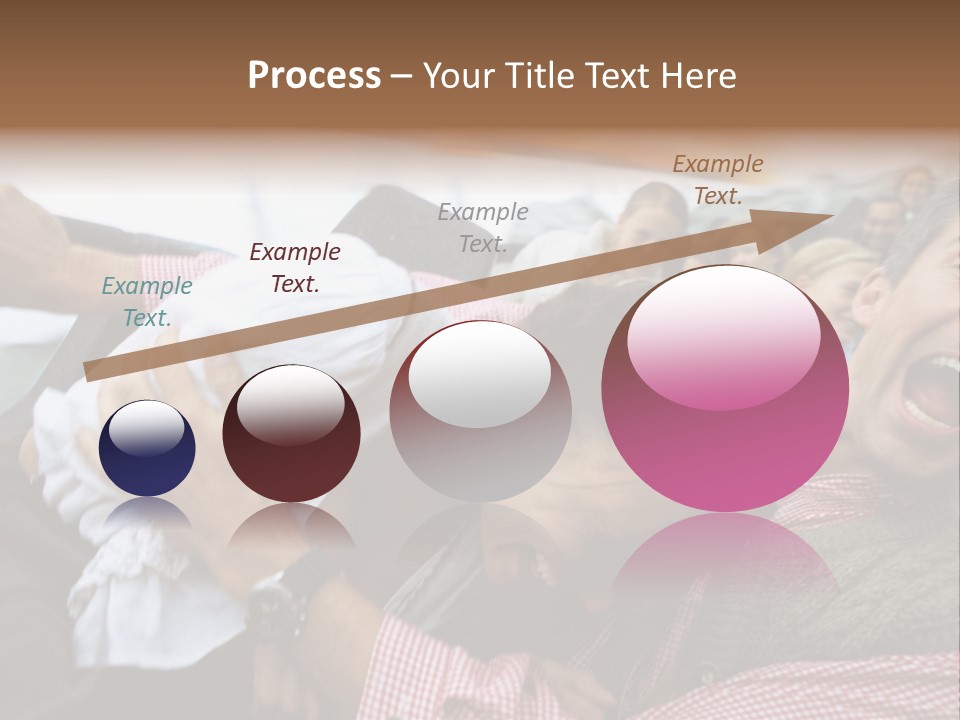 Process – Your Title Text Here

Example Text.

Example Text.

Example Text.

Example Text.